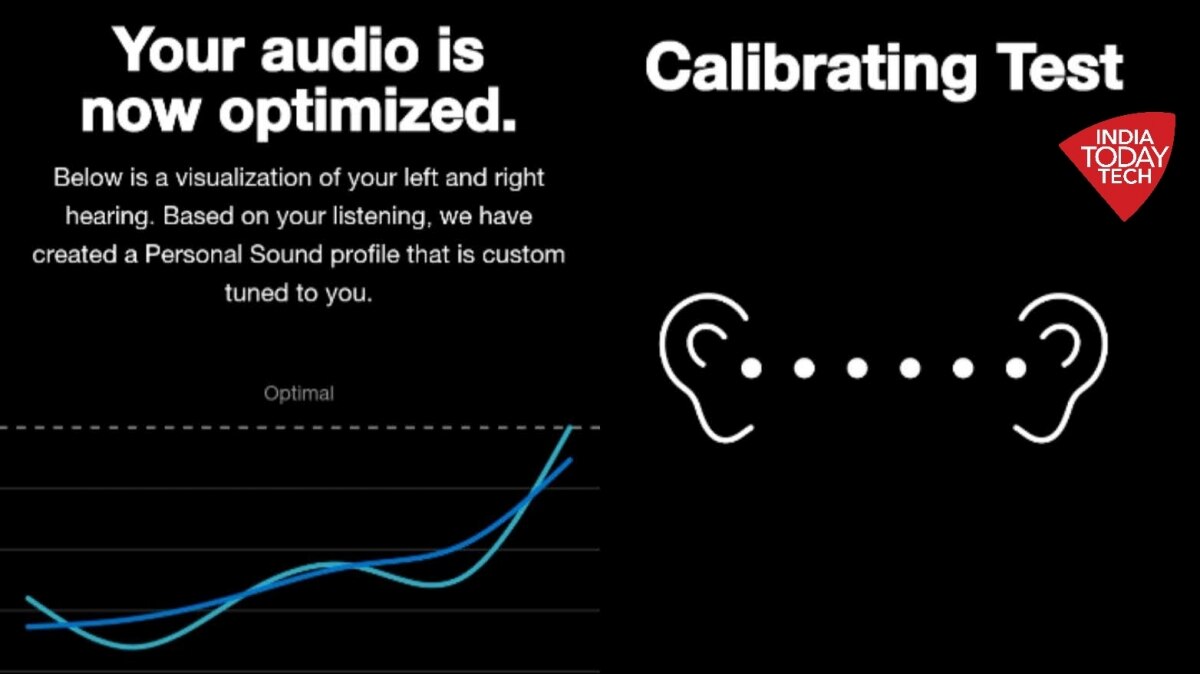 Your audio is now optimized.

Below is a visualization of your left and right hearing. Based on your listening, we have created a Personal Sound profile that is custom tuned to you.

Optimal

Calibrating Test

INDIA TODAY TECH